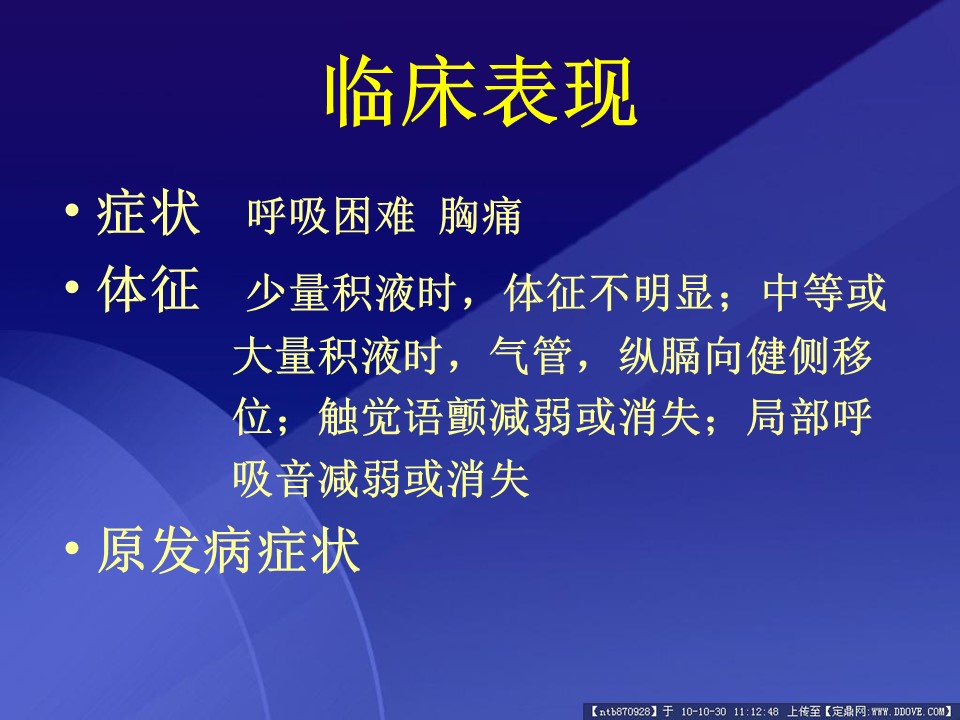 临床表现

• 症状　呼吸困难 胸痛

• 体征　少量积液时，体征不明显；中等或大量积液时，气管，纵膈向健侧移位；触觉语颤减弱或消失；局部呼吸音减弱或消失

• 原发病症状

【ntb870928】于 10-10-30 11:12:48 上传至【定鼎网:WWW.DDOVE.COM】